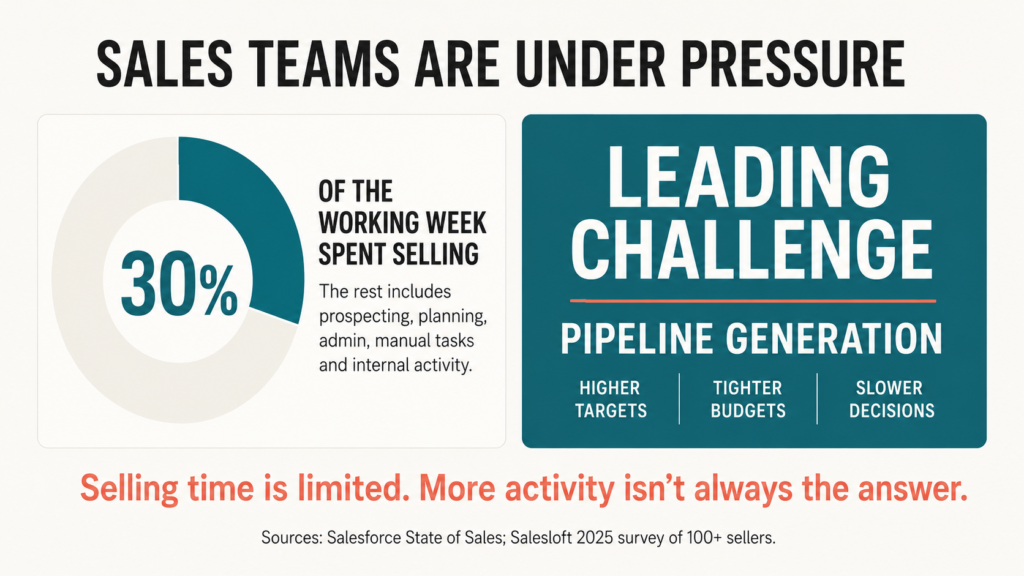 SALES TEAMS ARE UNDER PRESSURE

30%

OF THE WORKING WEEK SPENT SELLING

The rest includes prospecting, planning, admin, manual tasks and internal activity.

LEADING CHALLENGE

PIPELINE GENERATION

HIGHER TARGETS

TIGHTER BUDGETS

SLOWER DECISIONS

Selling time is limited. More activity isn't always the answer.

Sources: Salesforce State of Sales; Salesloft 2025 survey of 100+ sellers.